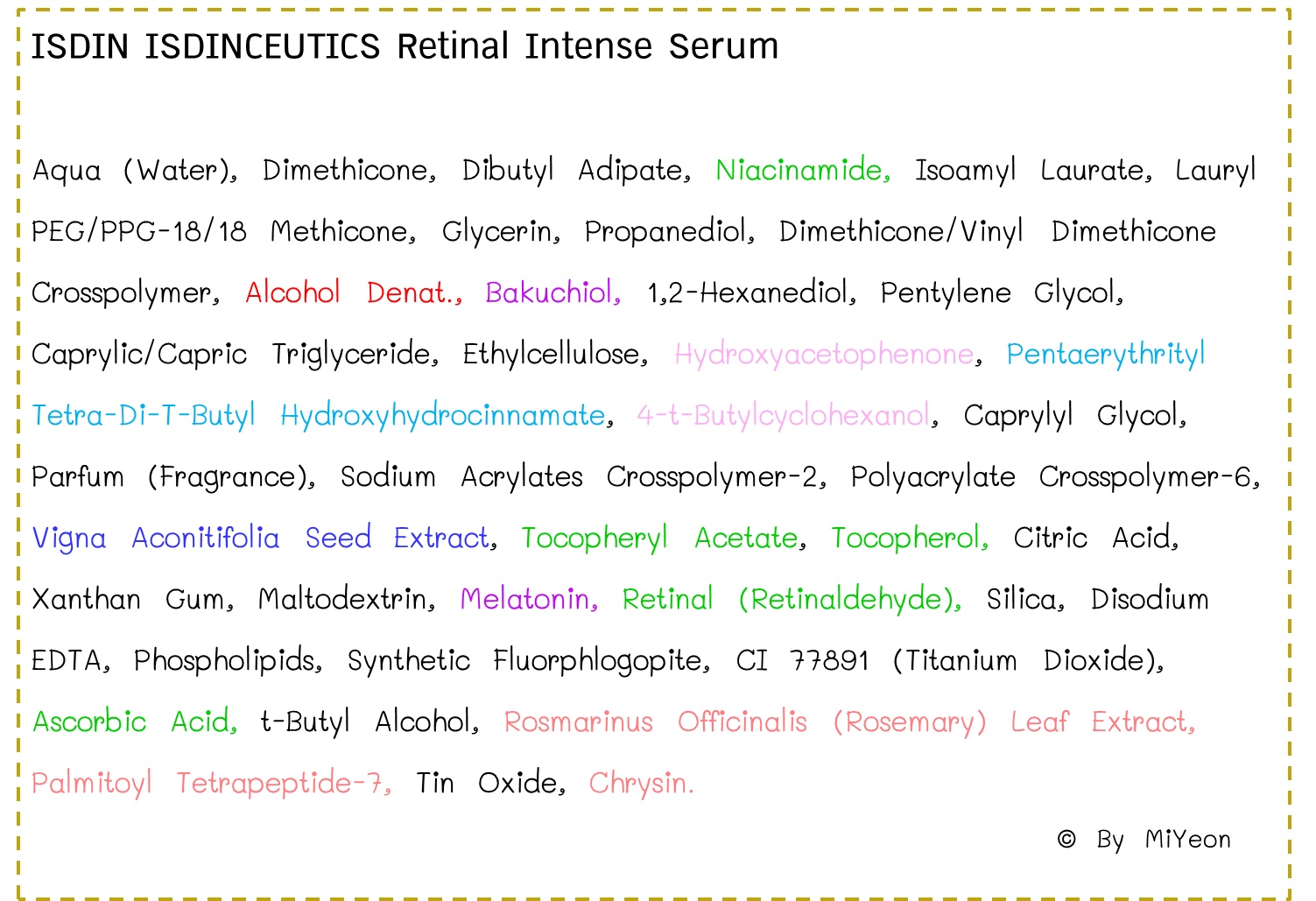 ISDIN ISDINCEUTICS Retinal Intense Serum

Aqua (Water), Dimethicone, Dibutyl Adipate, Niacinamide, Isoamyl Laurate, Lauryl PEG/PPG-18/18 Methicone, Glycerin, Propanediol, Dimethicone/Vinyl Dimethicone Crosspolymer, Alcohol Denat., Bakuchiol, 1,2-Hexanediol, Pentylene Glycol, Caprylic/Capric Triglyceride, Ethylcellulose, Hydroxyacetophenone, Pentaerythrityl Tetra-Di-T-Butyl Hydroxyhydrocinnamate, 4-t-Butylcyclohexanol, Caprylyl Glycol, Parfum (Fragrance), Sodium Acrylates Crosspolymer-2, Polyacrylate Crosspolymer-6, Vigna Aconitifolia Seed Extract, Tocopheryl Acetate, Tocopherol, Citric Acid, Xanthan Gum, Maltodextrin, Melatonin, Retinal (Retinaldehyde), Silica, Disodium EDTA, Phospholipids, Synthetic Fluorphlogopite, CI 77891 (Titanium Dioxide), Ascorbic Acid, t-Butyl Alcohol, Rosmarinus Officinalis (Rosemary) Leaf Extract, Palmitoyl Tetrapeptide-7, Tin Oxide, Chrysin.

© By MiYeon